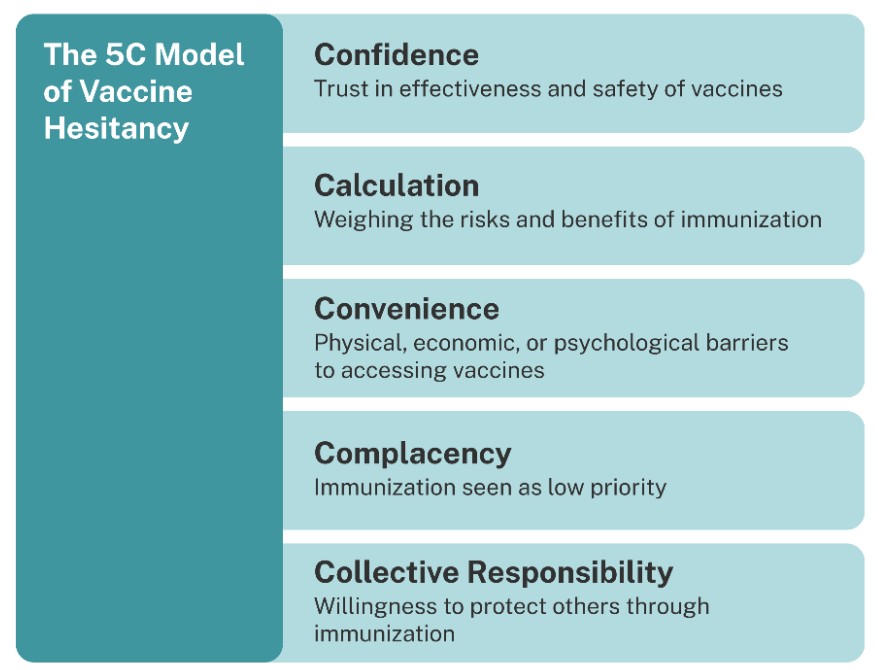 The 5C Model of Vaccine Hesitancy

Confidence
Trust in effectiveness and safety of vaccines

Calculation
Weighing the risks and benefits of immunization

Convenience
Physical, economic, or psychological barriers to accessing vaccines

Complacency
Immunization seen as low priority

Collective Responsibility
Willingness to protect others through immunization